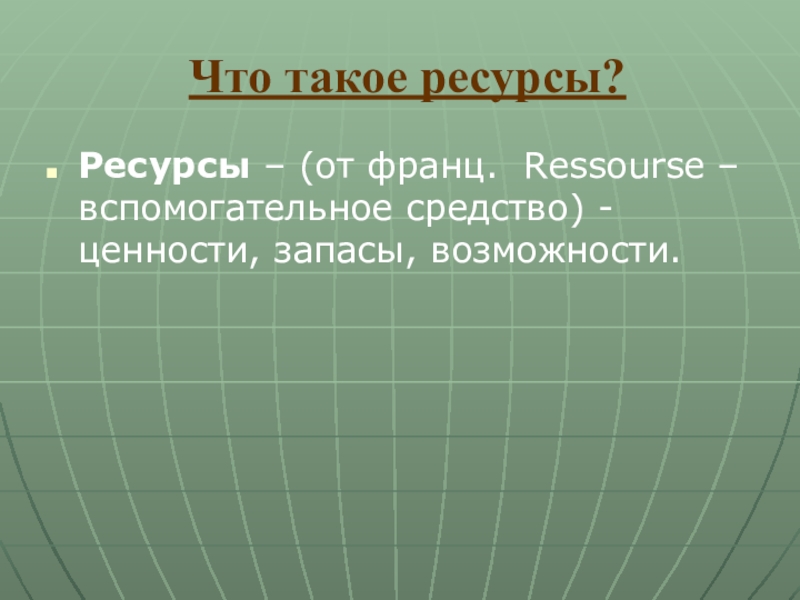 Что такое ресурсы?

Ресурсы – (от франц. Ressourse – вспомогательное средство) - ценности, запасы, возможности.